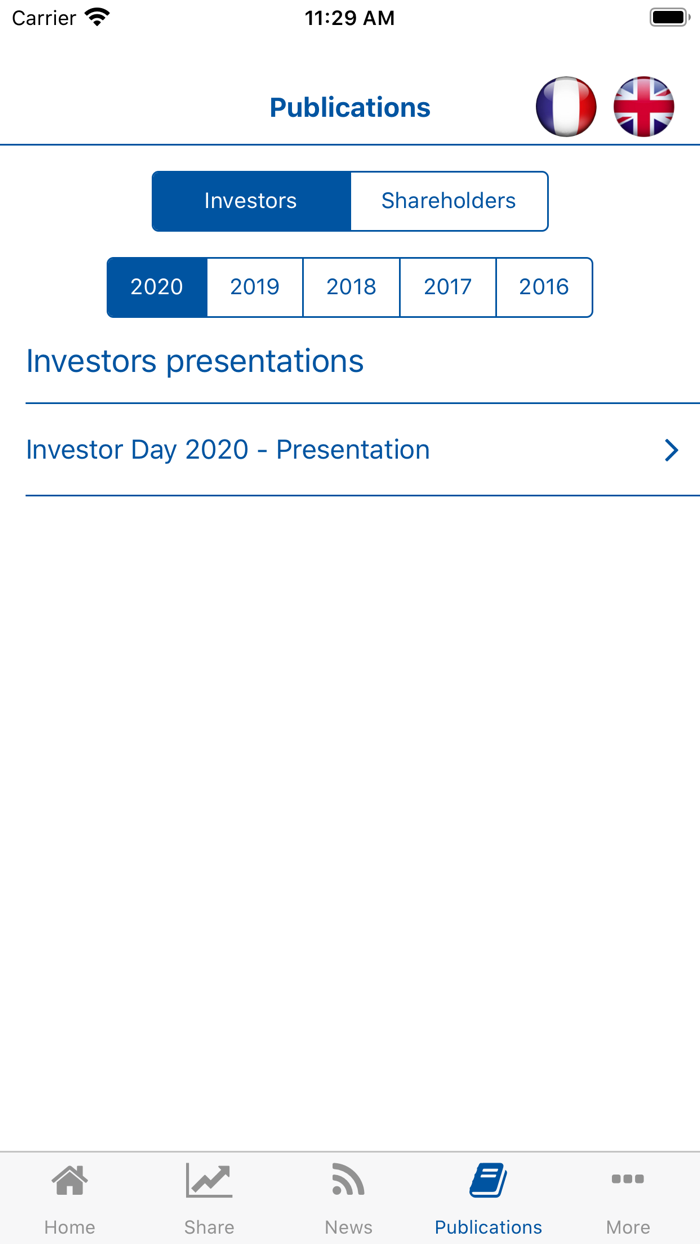 Carrier 11:29 AM

Publications

Investors Shareholders

2020 2019 2018 2017 2016

Investors presentations

Investor Day 2020 - Presentation

Home Share News Publications More